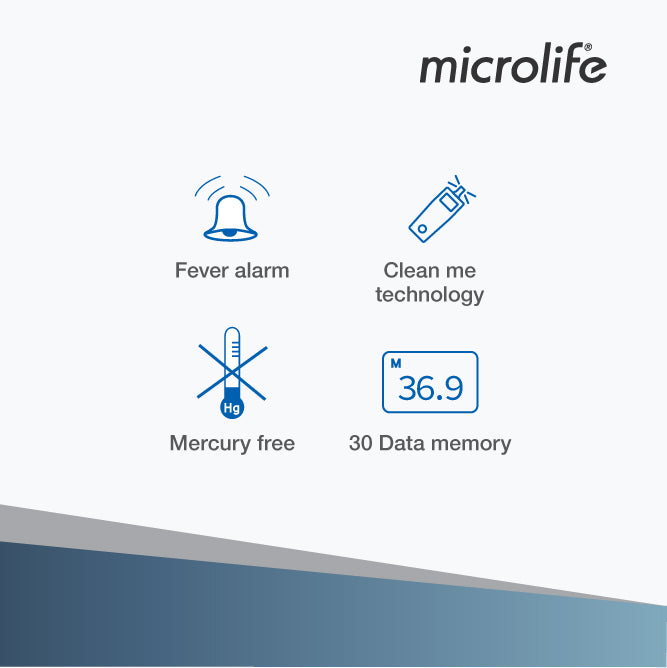 microlife®

Fever alarm

Clean me technology

Hg

Mercury free

M
36.9

30 Data memory